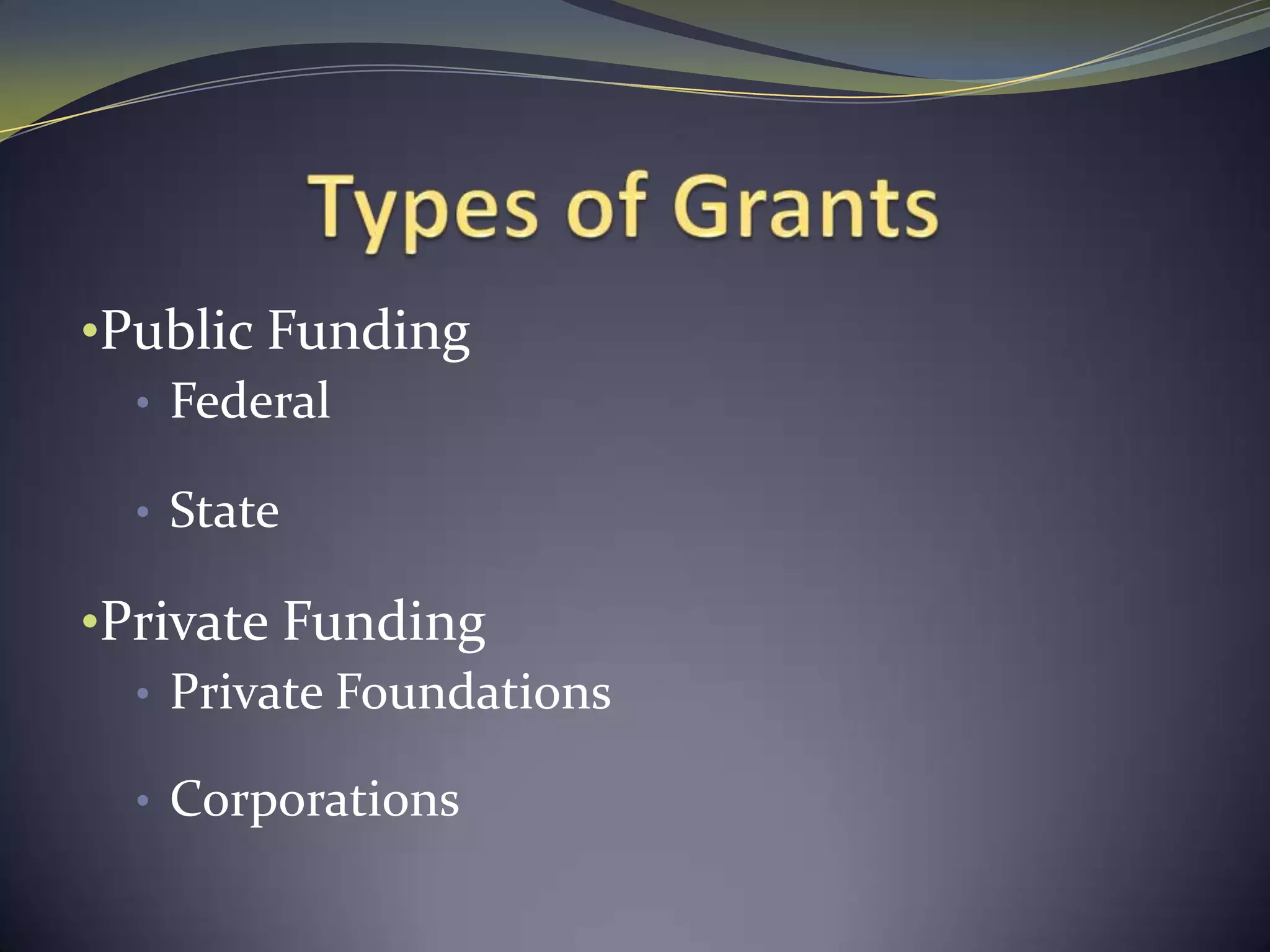 Types of Grants

•Public Funding
• Federal

• State

•Private Funding
• Private Foundations

• Corporations